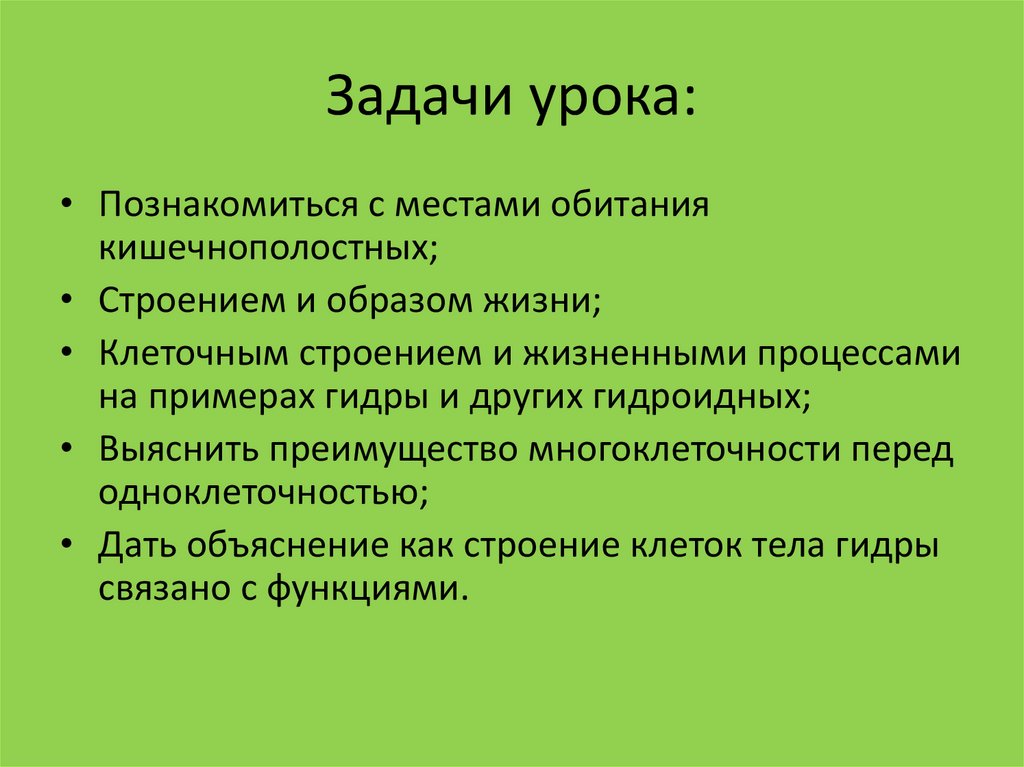 Задачи урока:

• Познакомиться с местами обитания кишечнополостных;
• Строением и образом жизни;
• Клеточным строением и жизненными процессами на примерах гидры и других гидроидных;
• Выяснить преимущество многоклеточности перед одноклеточностью;
• Дать объяснение как строение клеток тела гидры связано с функциями.